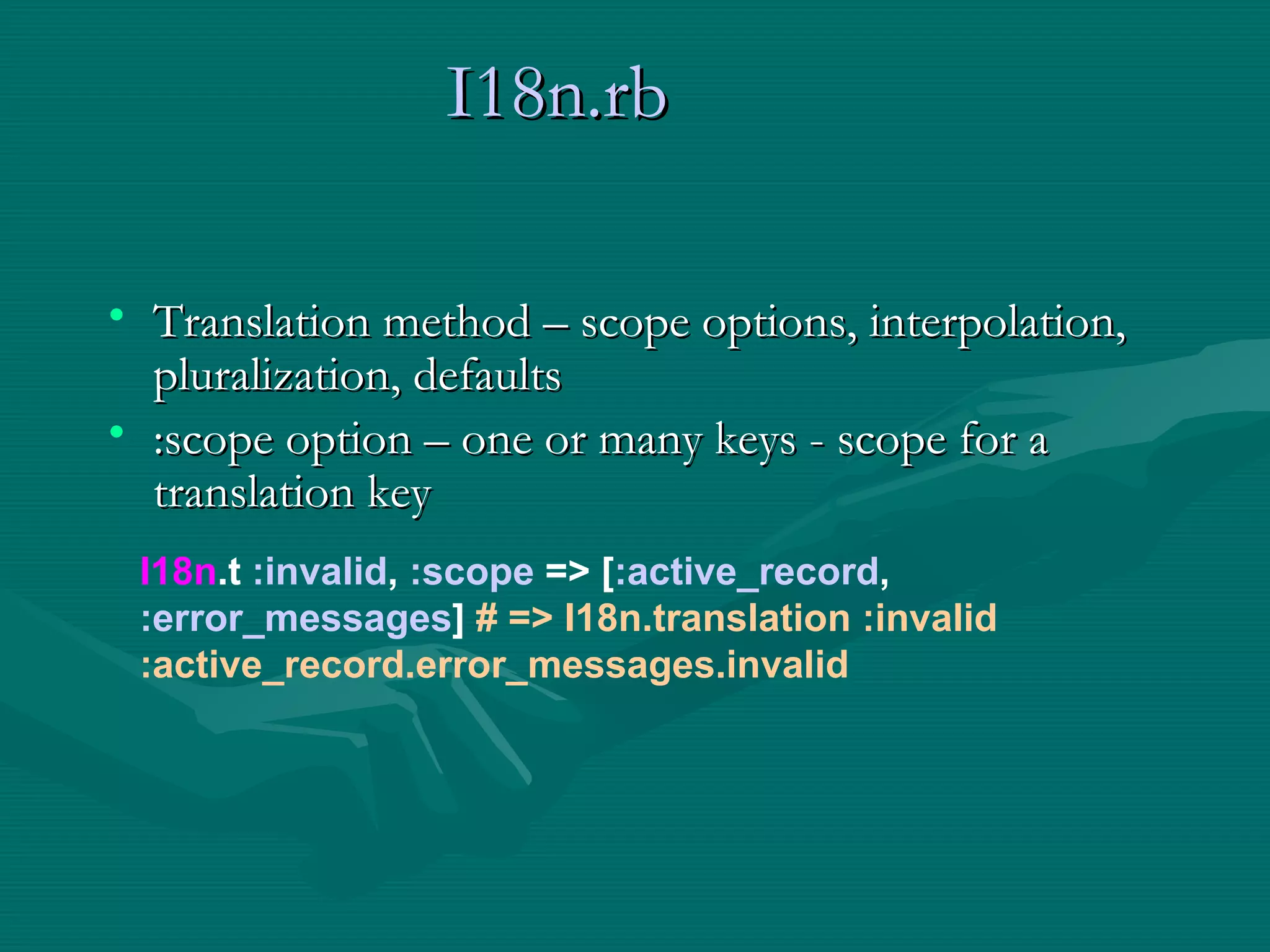 I18n.rb

• Translation method – scope options, interpolation, pluralization, defaults
• :scope option – one or many keys - scope for a translation key

I18n.t :invalid, :scope => [:active_record, :error_messages] # => I18n.translation :invalid :active_record.error_messages.invalid